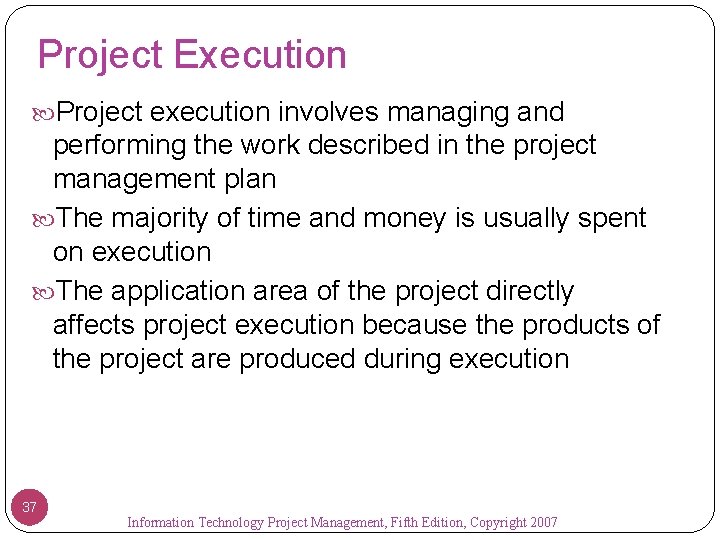 Project Execution

Project execution involves managing and performing the work described in the project management plan

The majority of time and money is usually spent on execution

The application area of the project directly affects project execution because the products of the project are produced during execution

37

Information Technology Project Management, Fifth Edition, Copyright 2007